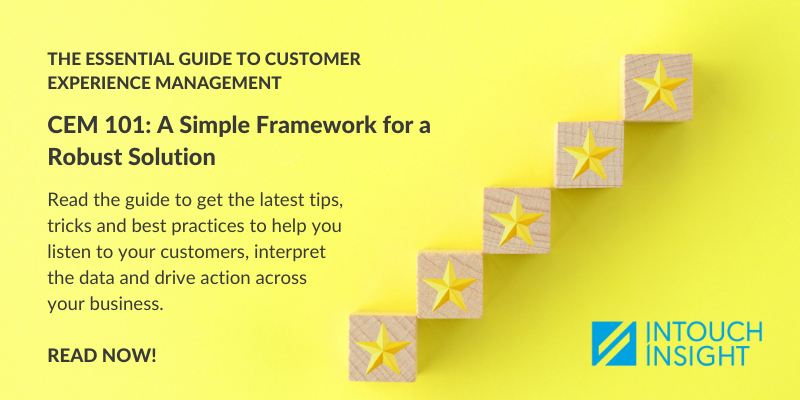 THE ESSENTIAL GUIDE TO CUSTOMER EXPERIENCE MANAGEMENT

CEM 101: A Simple Framework for a Robust Solution

Read the guide to get the latest tips, tricks and best practices to help you listen to your customers, interpret the data and drive action across your business.

READ NOW!

INTOUCH INSIGHT